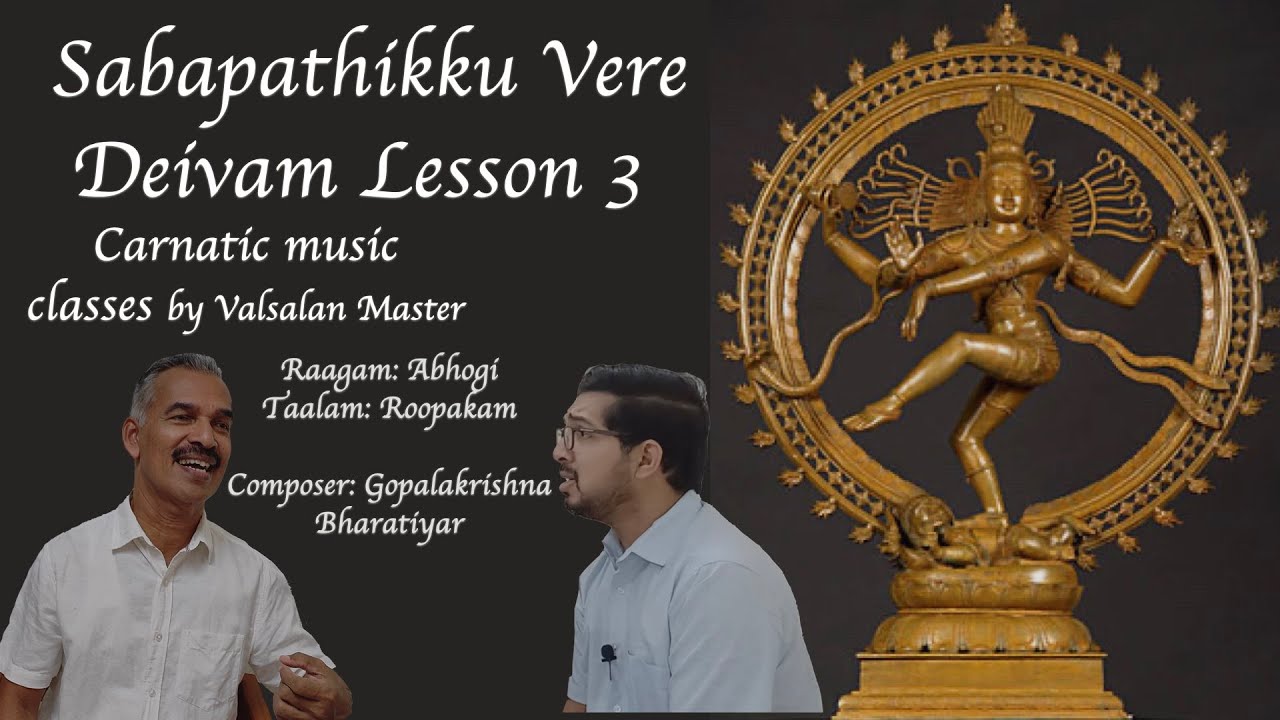 Sabapathikku Vere Deivam Lesson 3

Carnatic music classes by Valsalan Master

Raagam: Abhogi
Taalam: Roopakam

Composer: Gopalakrishna Bharatiyar